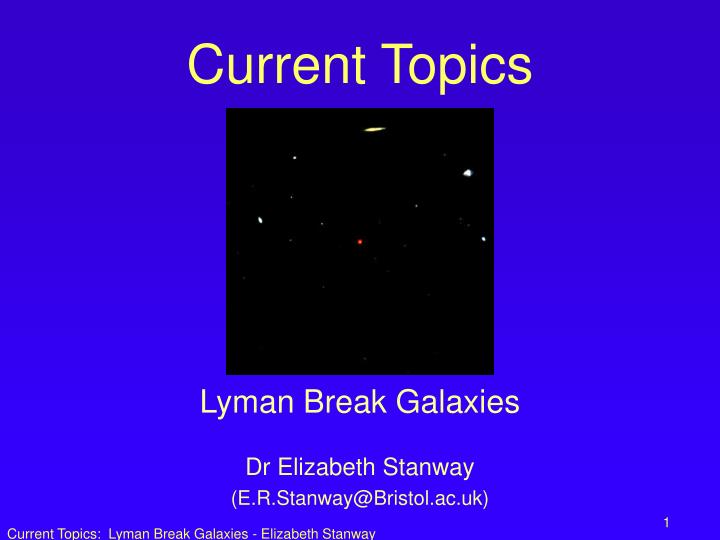 Current Topics

Lyman Break Galaxies

Dr Elizabeth Stanway

(E.R.Stanway@Bristol.ac.uk)

1

Current Topics: Lyman Break Galaxies - Elizabeth Stanway